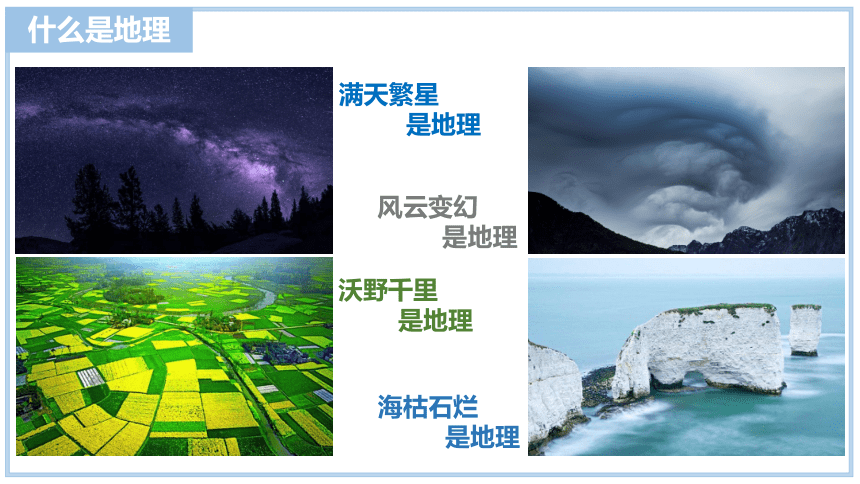 什么是地理

满天繁星
是地理

风云变幻
是地理

沃野千里
是地理

海枯石烂
是地理